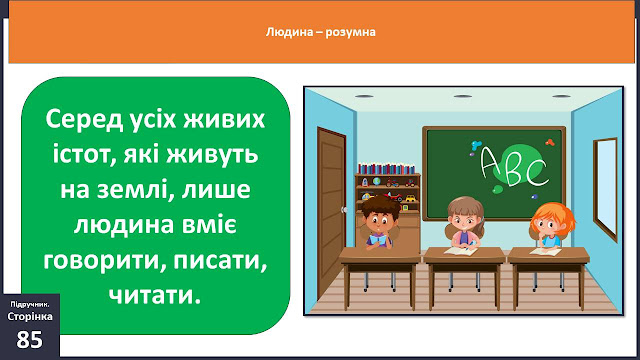 Людина – розумна

Серед усіх живих істот, які живуть на землі, лише людина вміє говорити, писати, читати.

ABC

Підручник. Сторінка 85